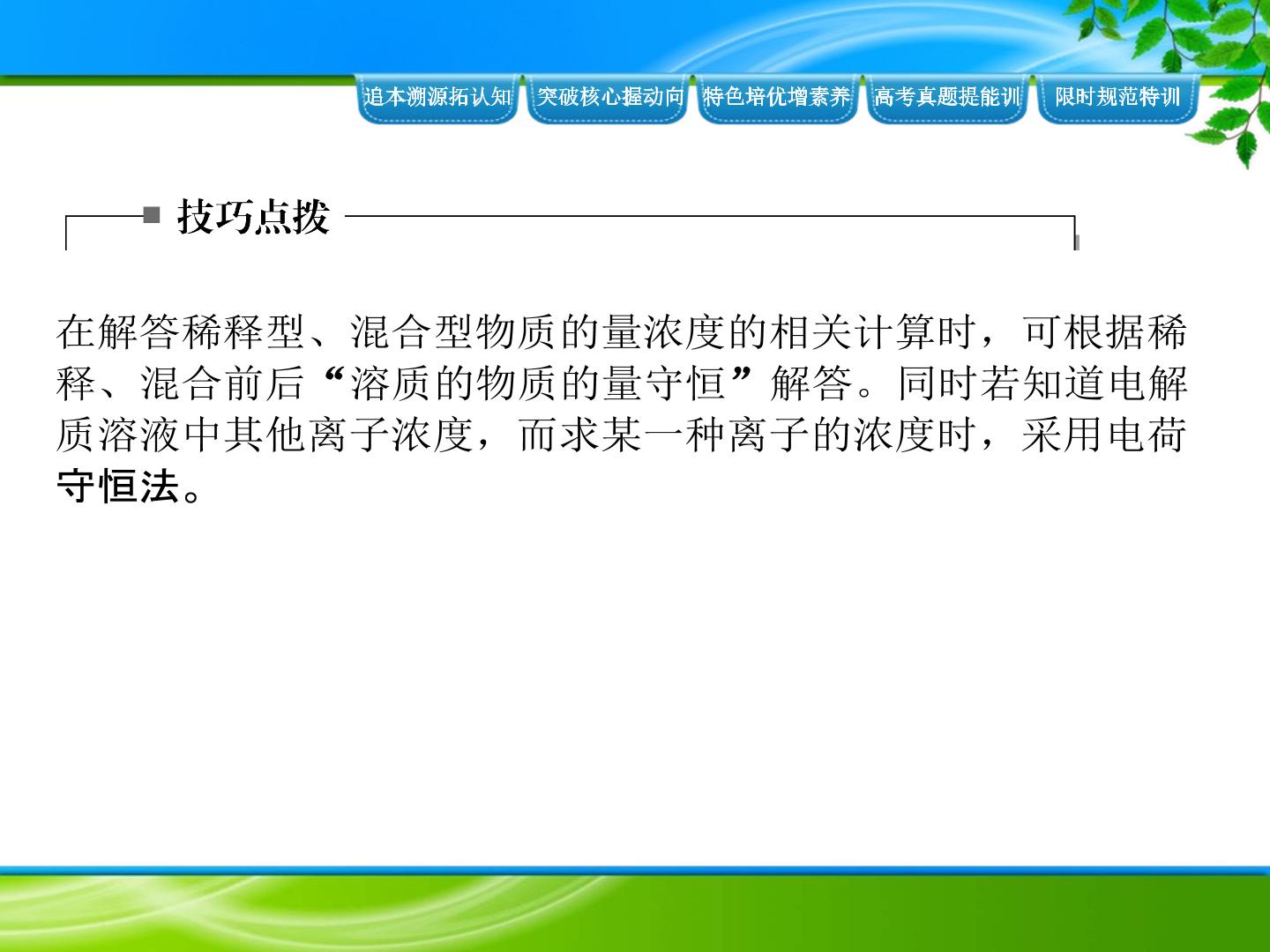 追本溯源拓认知 突破核心握动向 特色培优增素养 高考真题提能训 限时规范特训

技巧点拨

在解答稀释型、混合型物质的量浓度的相关计算时，可根据稀释、混合前后“溶质的物质的量守恒”解答。同时若知道电解质溶液中其他离子浓度，而求某一种离子的浓度时，采用电荷守恒法。